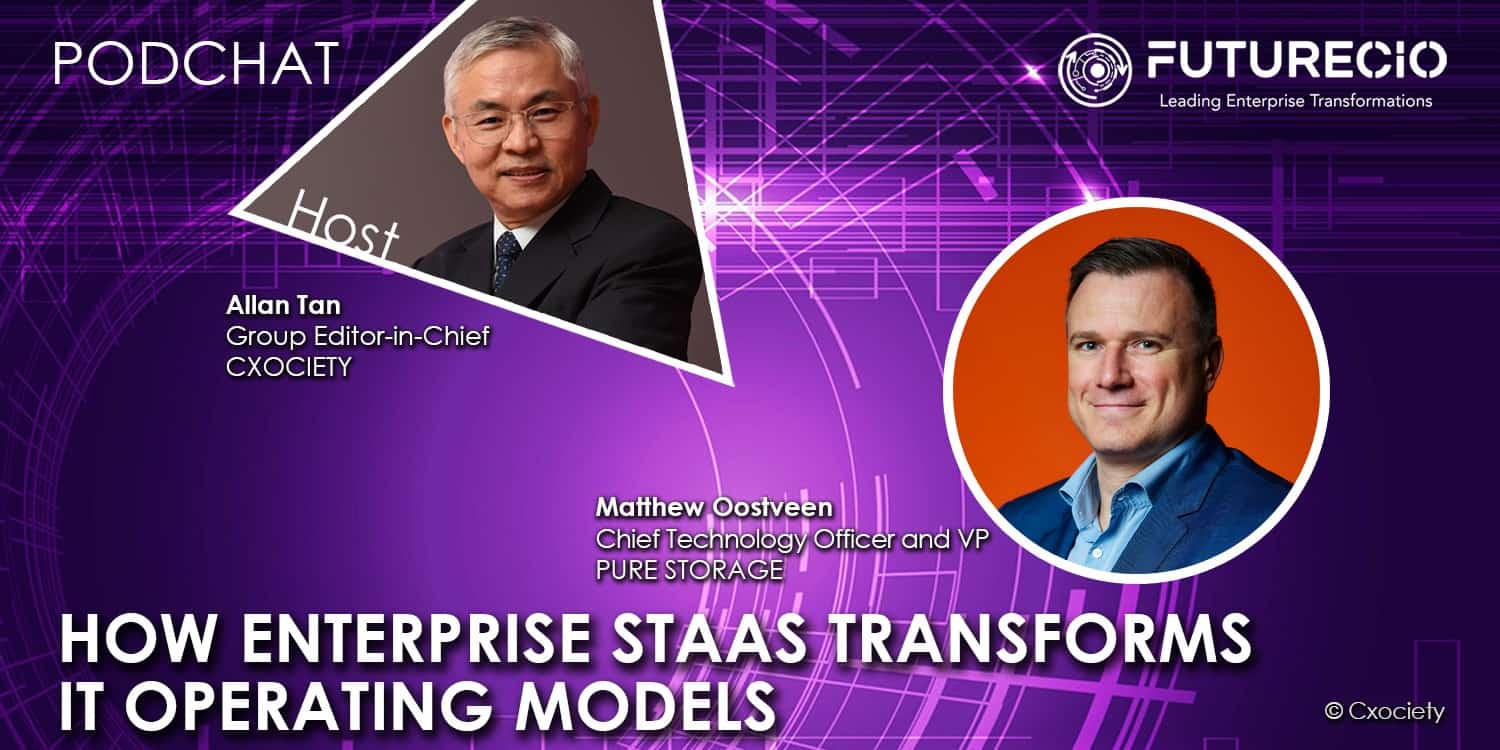 PODCHAT

FUTURECIO
Leading Enterprise Transformations

Host

Allan Tan
Group Editor-in-Chief
CXOCIETY

Matthew Oostveen
Chief Technology Officer and VP
PURE STORAGE

HOW ENTERPRISE STAAS TRANSFORMS IT OPERATING MODELS

© Cxociety